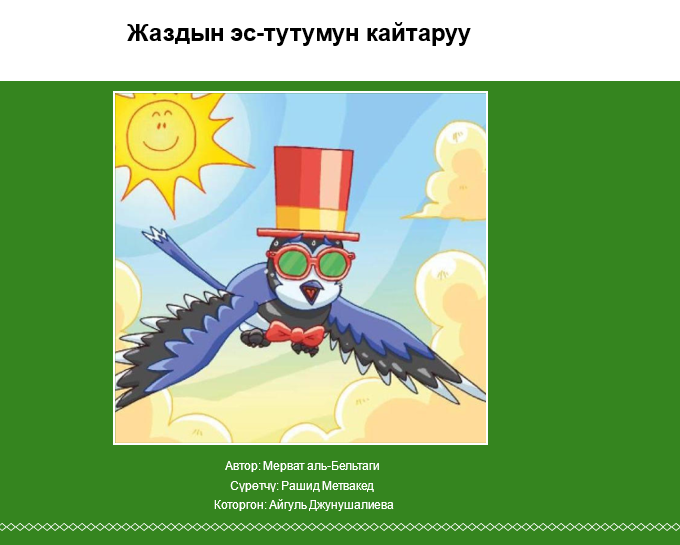 Жаздын эс-тутумун кайтаруу

Автор: Мерват аль-Бельтаги
Сүрөтчү: Рашид Метвакед
Которгон: Айгуль Джунушалиева